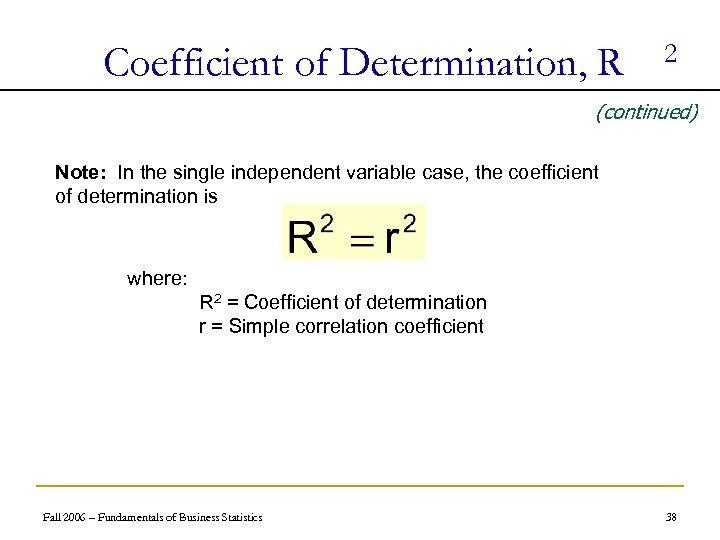 Coefficient of Determination, $R^2$

(continued)

Note: In the single independent variable case, the coefficient of determination is

$R^2 = r^2$

where:
$R^2$ = Coefficient of determination
r = Simple correlation coefficient

Fall 2006 – Fundamentals of Business Statistics

38